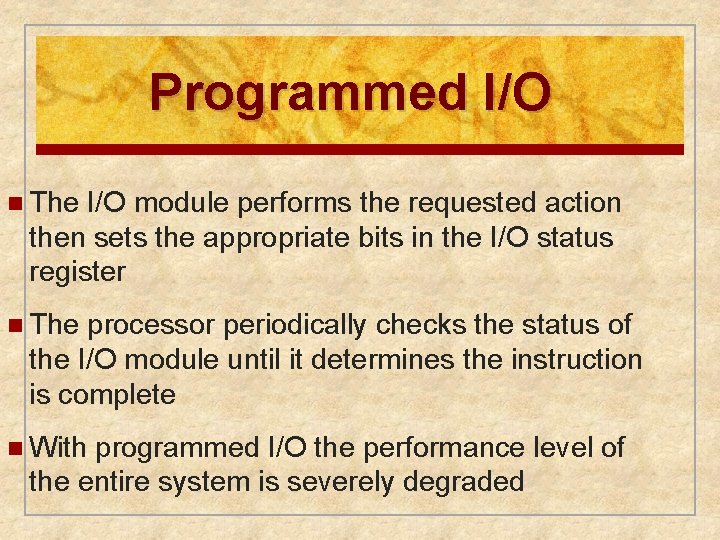 Programmed I/O

The I/O module performs the requested action then sets the appropriate bits in the I/O status register

The processor periodically checks the status of the I/O module until it determines the instruction is complete

With programmed I/O the performance level of the entire system is severely degraded